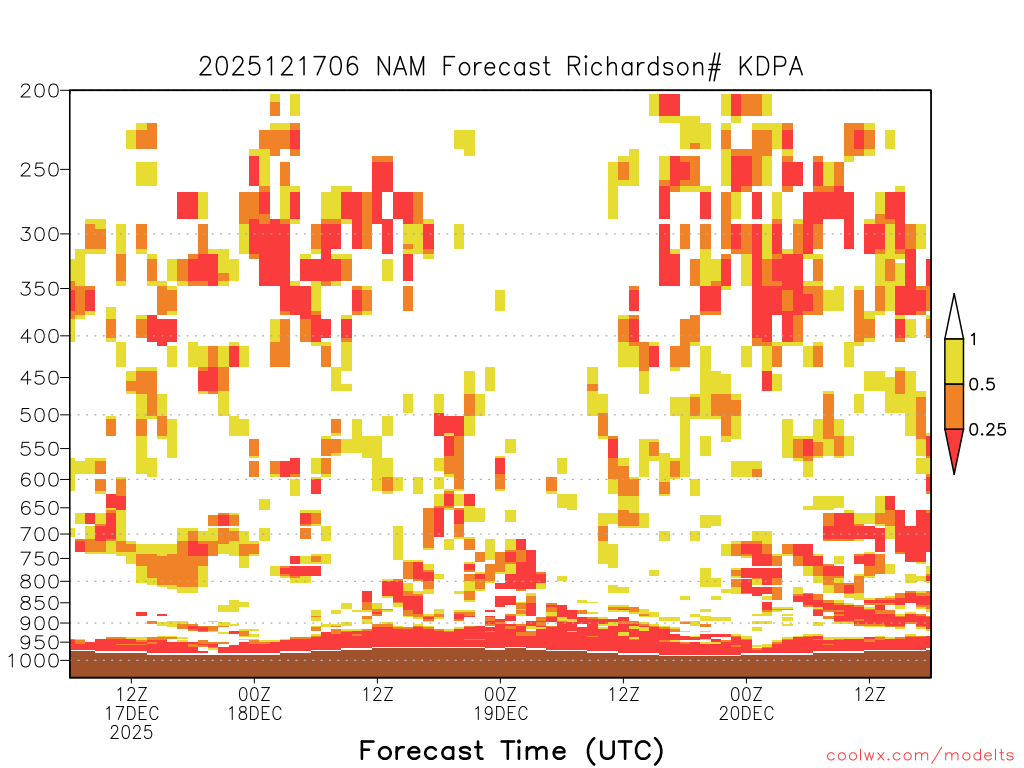 2025121706 NAM Forecast Richardson# KDPA

200
250
300
350
400
450
500
550
600
650
700
750
800
850
900
950
1000

1
0.5
0.25

12Z 17DEC 2025
00Z 18DEC
12Z
00Z 19DEC
12Z
00Z 20DEC
12Z

Forecast Time (UTC)

coolwx.com/modelts